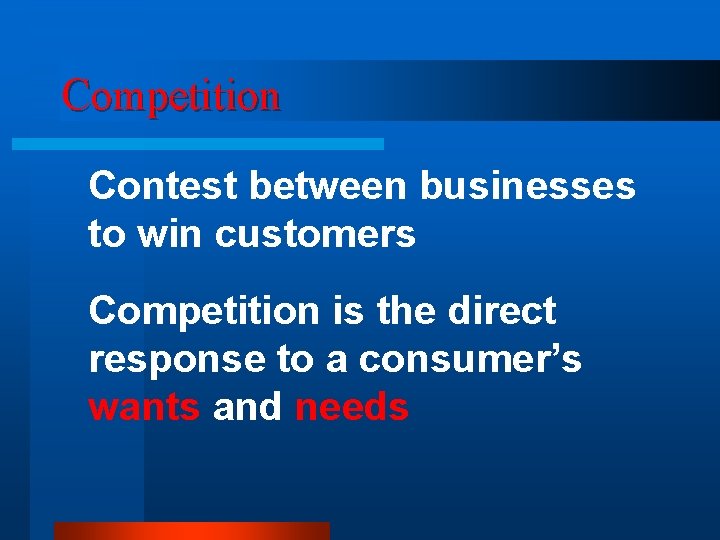 Competition

Contest between businesses to win customers

Competition is the direct response to a consumer’s wants and needs